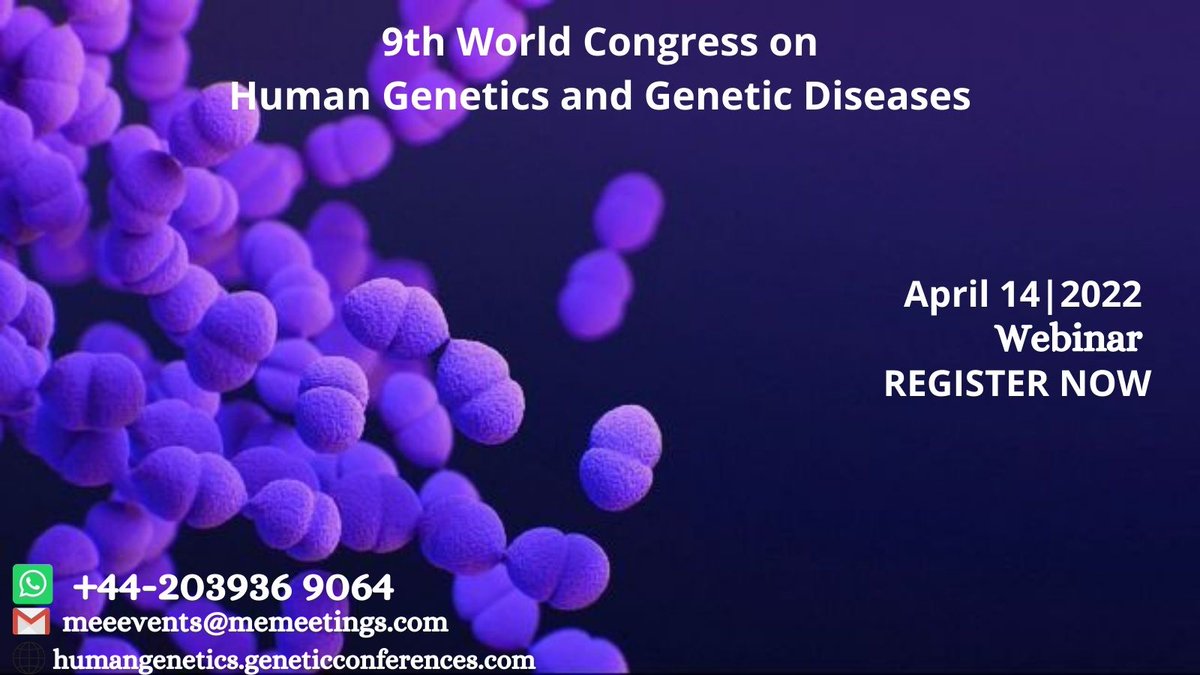 9th World Congress on
Human Genetics and Genetic Diseases

April 14|2022
Webinar
REGISTER NOW

+44-203936 9064
meeevents@memeetings.com
humangenetics.geneticconferences.com